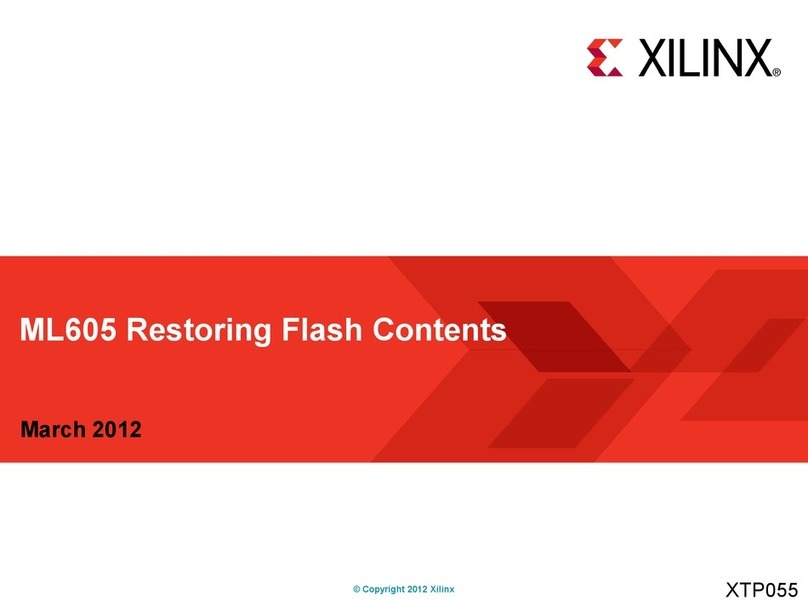 XILINX®

ML605 Restoring Flash Contents

March 2012

© Copyright 2012 Xilinx

XTP055